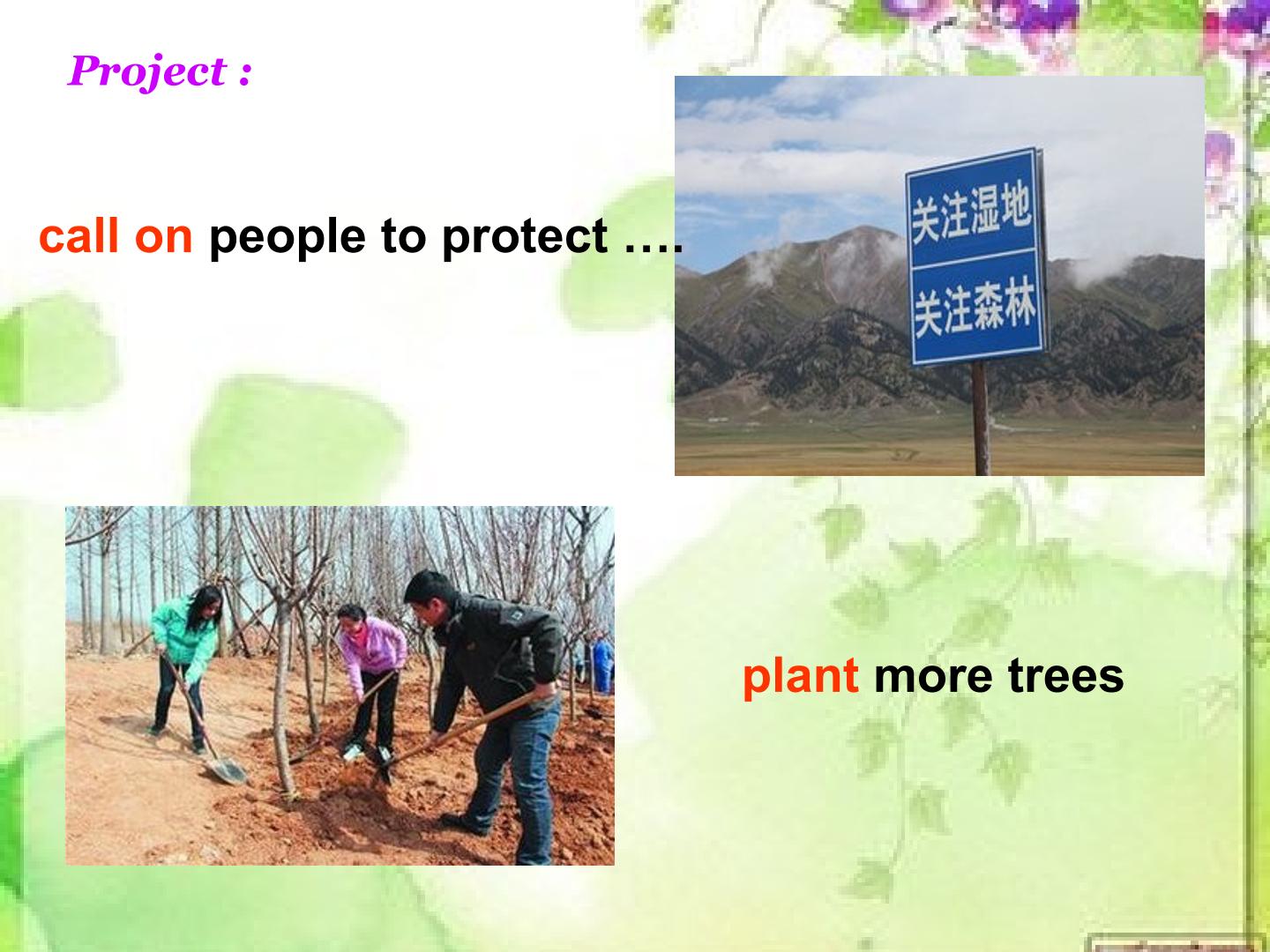 Project :

call on people to protect ….

关注湿地
关注森林

plant more trees